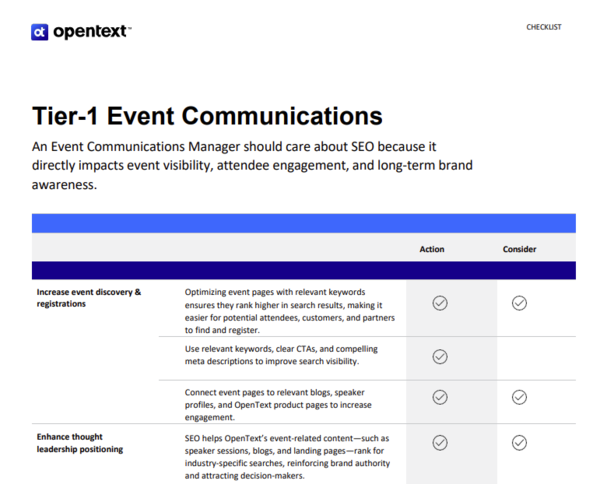 opentext™

CHECKLIST

Tier-1 Event Communications

An Event Communications Manager should care about SEO because it directly impacts event visibility, attendee engagement, and long-term brand awareness.

| | | Action | Consider |
|---|---|---|---|
| Increase event discovery & registrations | Optimizing event pages with relevant keywords ensures they rank higher in search results, making it easier for potential attendees, customers, and partners to find and register. | ✓ | ✓ |
| | Use relevant keywords, clear CTAs, and compelling meta descriptions to improve search visibility. | ✓ | |
| | Connect event pages to relevant blogs, speaker profiles, and OpenText product pages to increase engagement. | ✓ | ✓ |
| Enhance thought leadership positioning | SEO helps OpenText's event-related content—such as speaker sessions, blogs, and landing pages—rank for industry-specific searches, reinforcing brand authority and attracting decision-makers. | ✓ | ✓ |